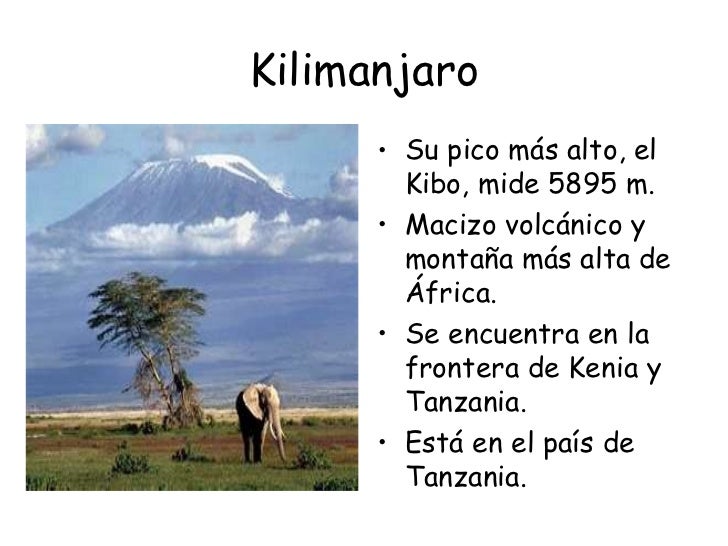 Kilimanjaro

• Su pico más alto, el Kibo, mide 5895 m.
• Macizo volcánico y montaña más alta de África.
• Se encuentra en la frontera de Kenia y Tanzania.
• Está en el país de Tanzania.